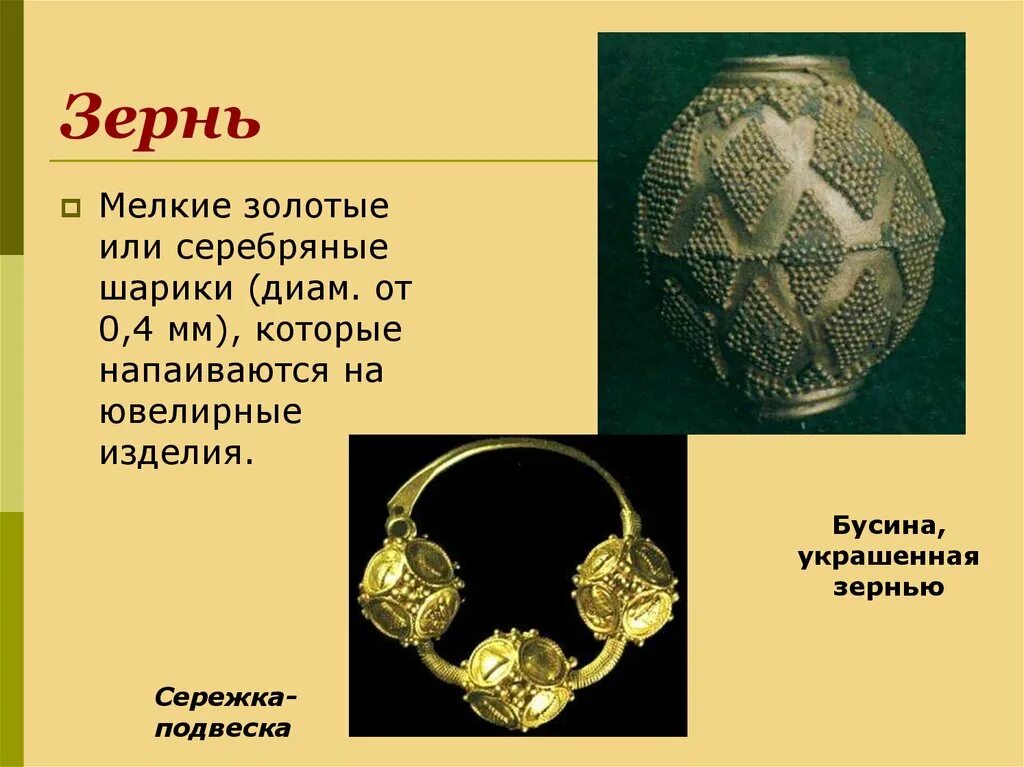 Зернь

Мелкие золотые или серебряные шарики (диам. от 0,4 мм), которые напаиваются на ювелирные изделия.

Бусина, украшенная зернью

Сережка-подвеска